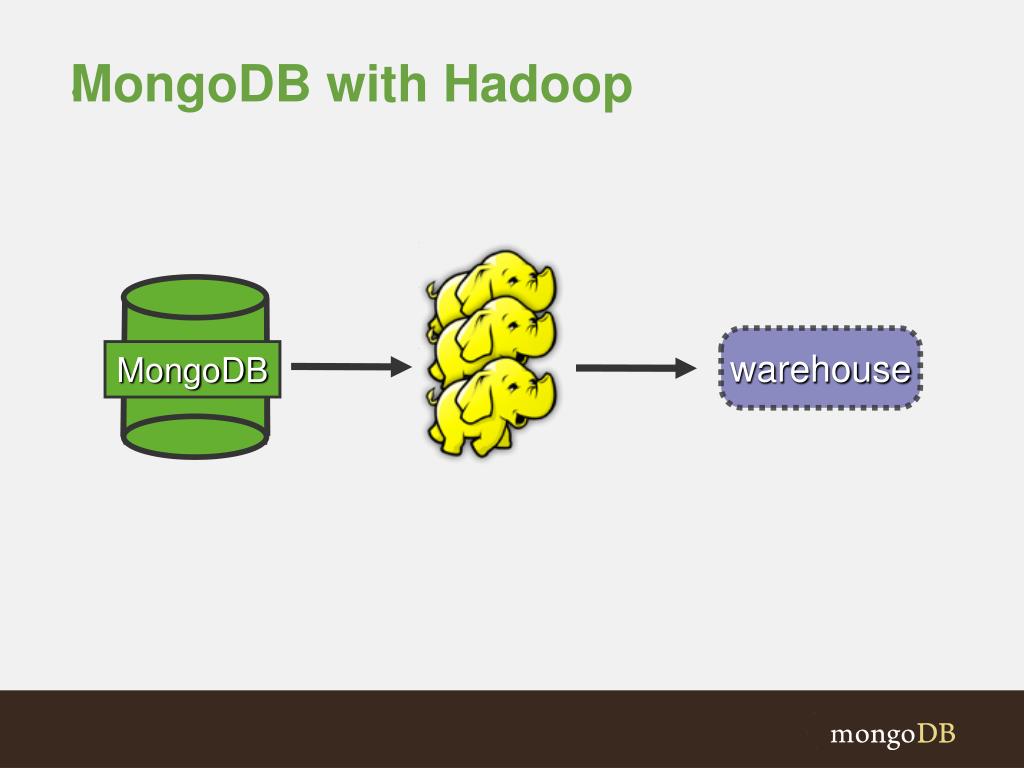 MongoDB with Hadoop

MongoDB

warehouse

mongoDB